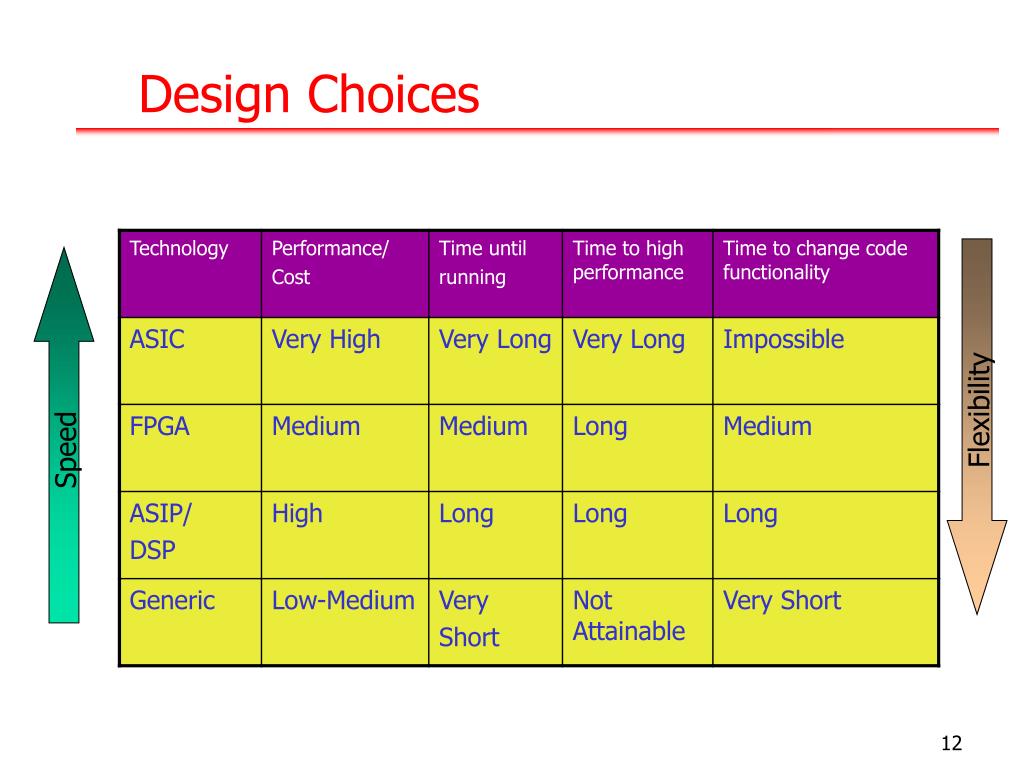 Design Choices

Speed

| Technology | Performance/ Cost | Time until running | Time to high performance | Time to change code functionality |
|---|---|---|---|---|
| ASIC | Very High | Very Long | Very Long | Impossible |
| FPGA | Medium | Medium | Long | Medium |
| ASIP/ DSP | High | Long | Long | Long |
| Generic | Low-Medium | Very Short | Not Attainable | Very Short |

Flexibility

12